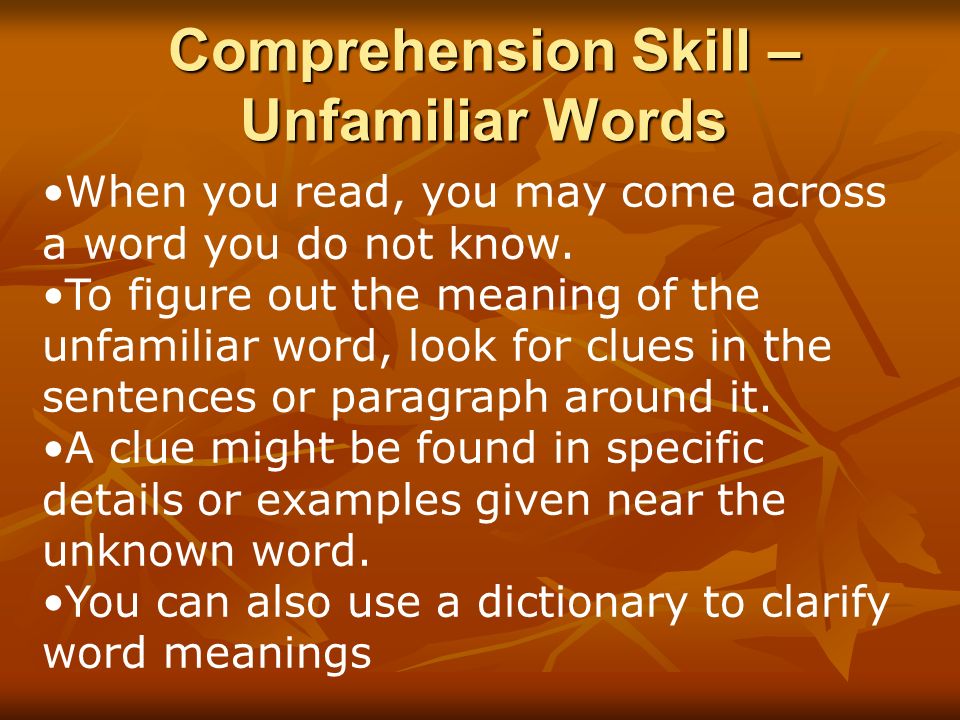 Comprehension Skill – Unfamiliar Words

•When you read, you may come across a word you do not know.
•To figure out the meaning of the unfamiliar word, look for clues in the sentences or paragraph around it.
•A clue might be found in specific details or examples given near the unknown word.
•You can also use a dictionary to clarify word meanings